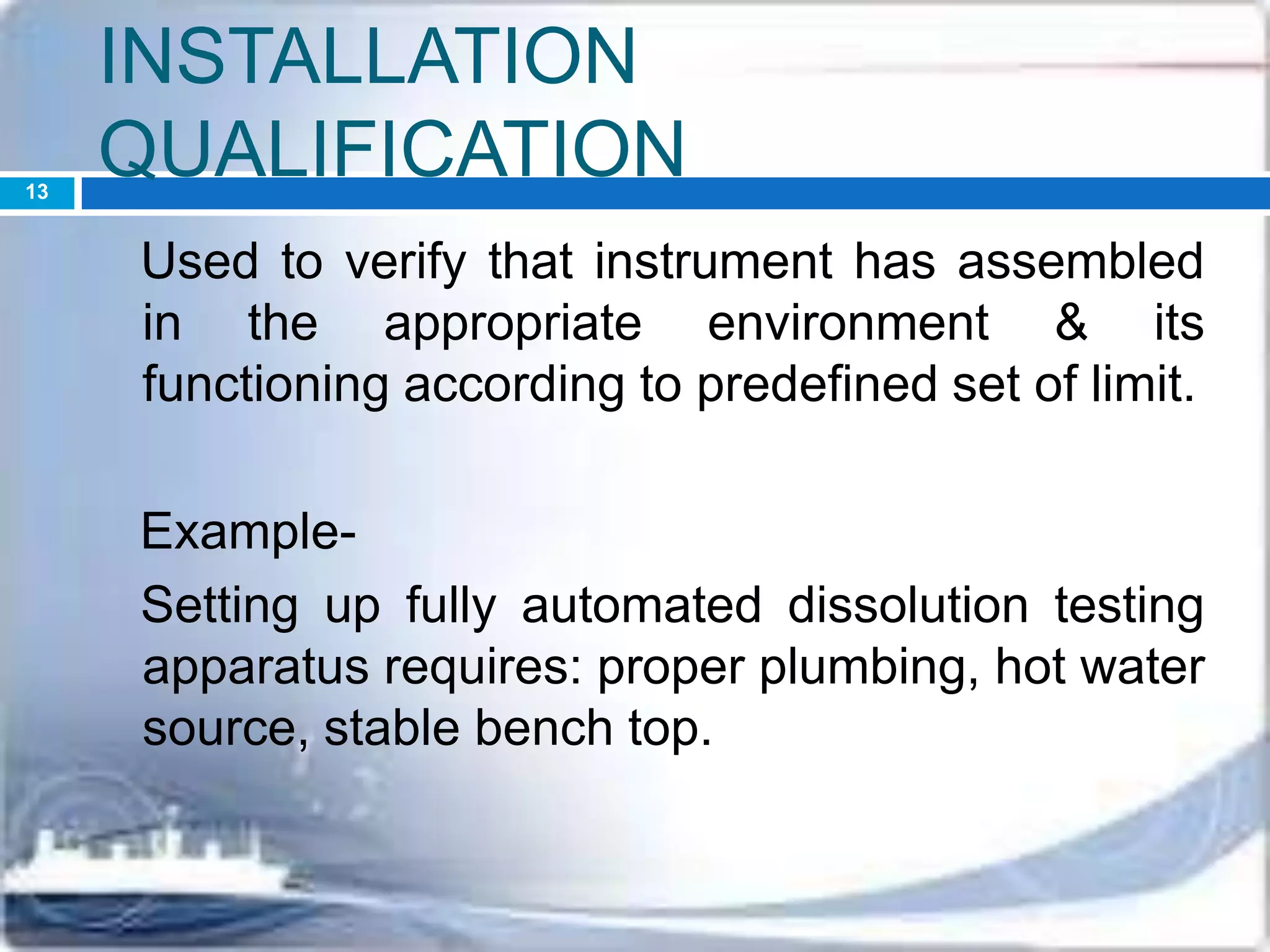 INSTALLATION QUALIFICATION

13

Used to verify that instrument has assembled in the appropriate environment & its functioning according to predefined set of limit.

Example-

Setting up fully automated dissolution testing apparatus requires: proper plumbing, hot water source, stable bench top.